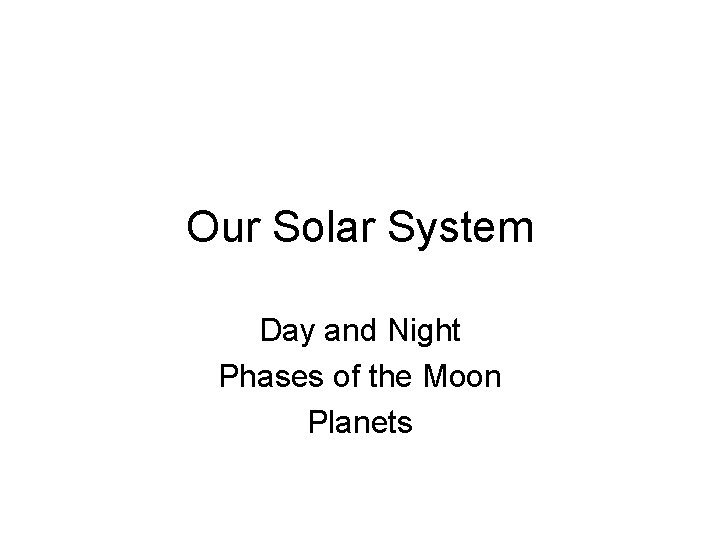 Our Solar System

Day and Night
Phases of the Moon
Planets